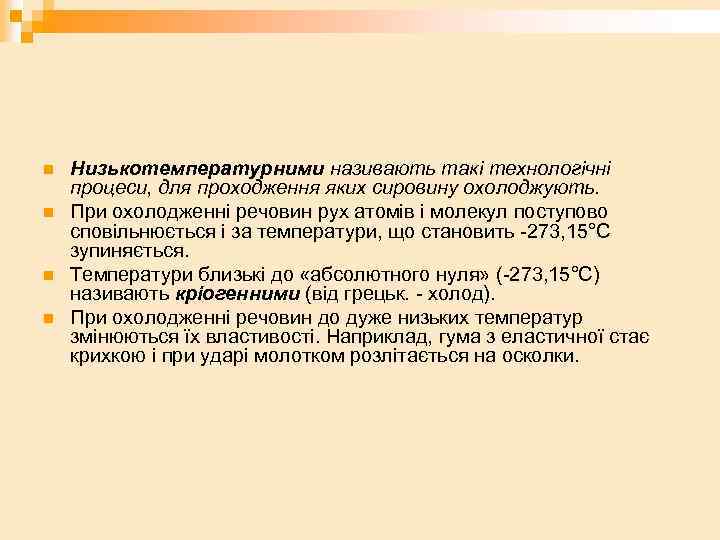 Низькотемпературними називають такі технологічні процеси, для проходження яких сировину охолоджують.

При охолодженні речовин рух атомів і молекул поступово сповільнюється і за температури, що становить -273,15°С зупиняється.

Температури близькі до «абсолютного нуля» (-273,15°С) називають кріогенними (від грецьк. - холод).

При охолодженні речовин до дуже низьких температур змінюються їх властивості. Наприклад, гума з еластичної стає крихкою і при ударі молотком розлітається на осколки.